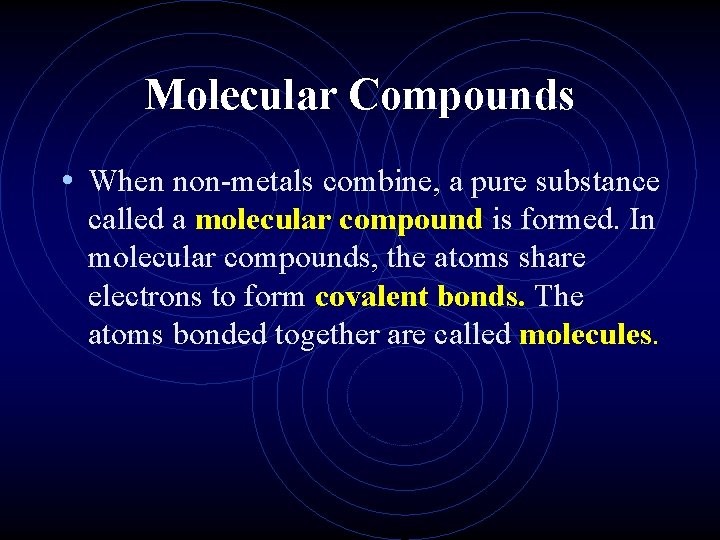 Molecular Compounds

• When non-metals combine, a pure substance called a molecular compound is formed. In molecular compounds, the atoms share electrons to form covalent bonds. The atoms bonded together are called molecules.